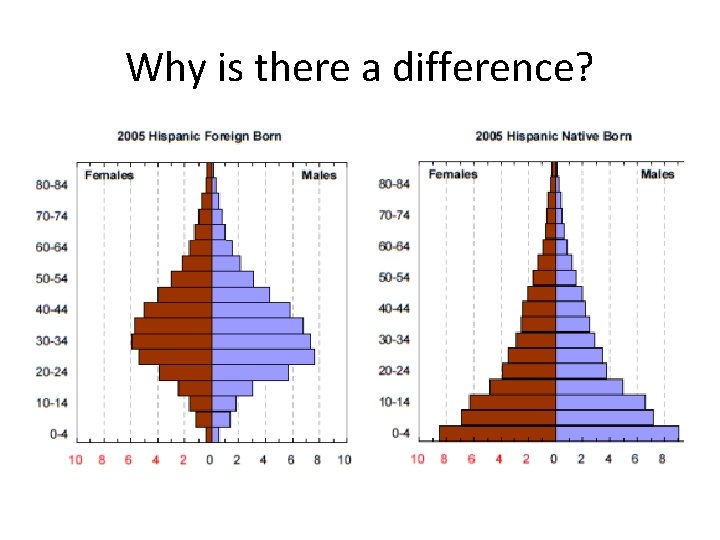 Why is there a difference?

2005 Hispanic Foreign Born

Females Males

80-84
70-74
60-64
50-54
40-44
30-34
20-24
10-14
0-4

10 8 6 4 2 0 2 4 6 8 10

2005 Hispanic Native Born

Females Males

80-84
70-74
60-64
50-54
40-44
30-34
20-24
10-14
0-4

10 8 6 4 2 0 2 4 6 8